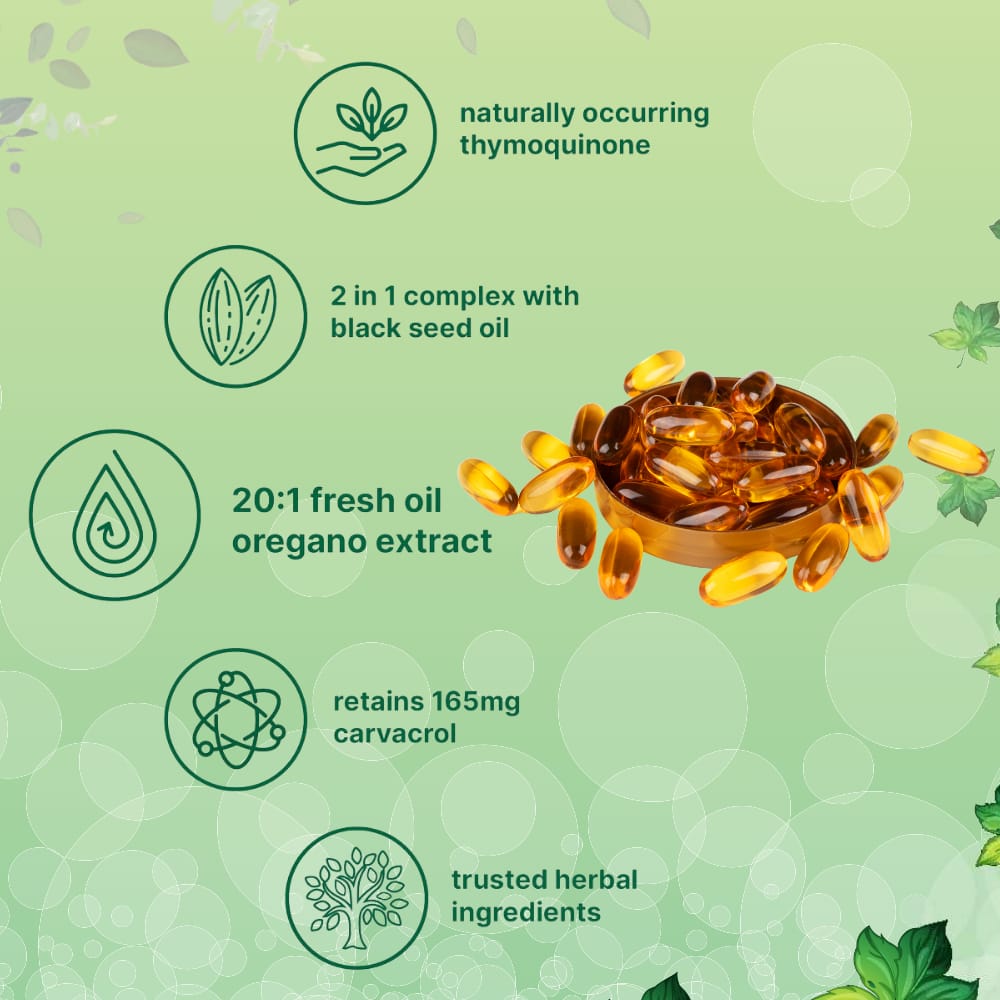 naturally occurring thymoquinone

2 in 1 complex with black seed oil

20:1 fresh oil oregano extract

retains 165mg carvacrol

trusted herbal ingredients